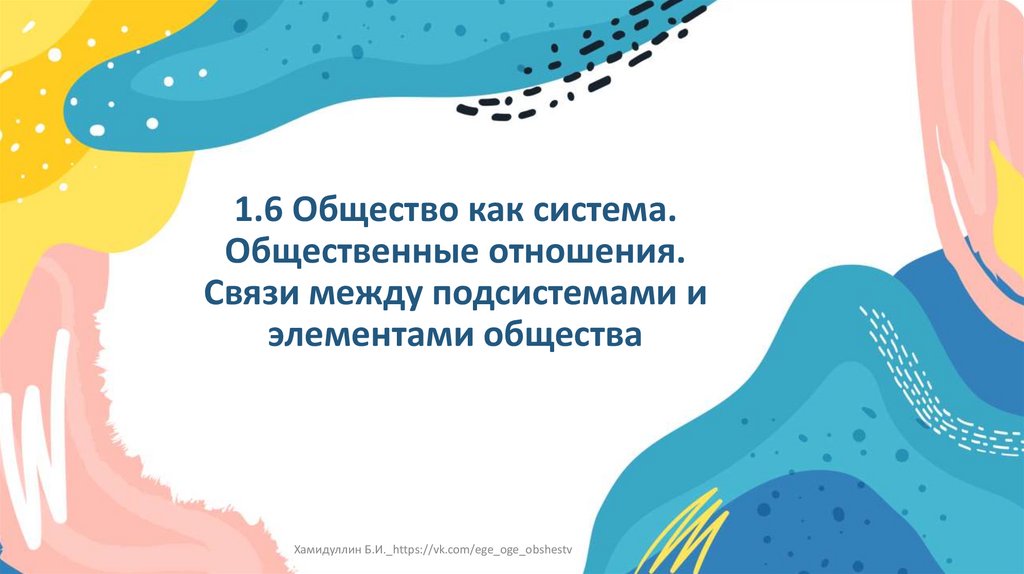 1.6 Общество как система. Общественные отношения. Связи между подсистемами и элементами общества

Хамидуллин Б.И._https://vk.com/ege_oge_obshestv